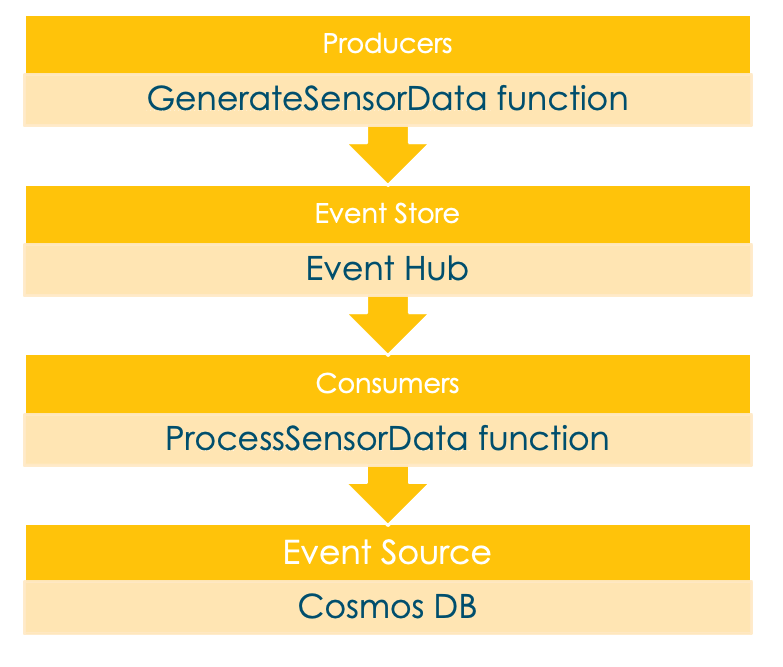 Producers
GenerateSensorData function

Event Store
Event Hub

Consumers
ProcessSensorData function

Event Source
Cosmos DB